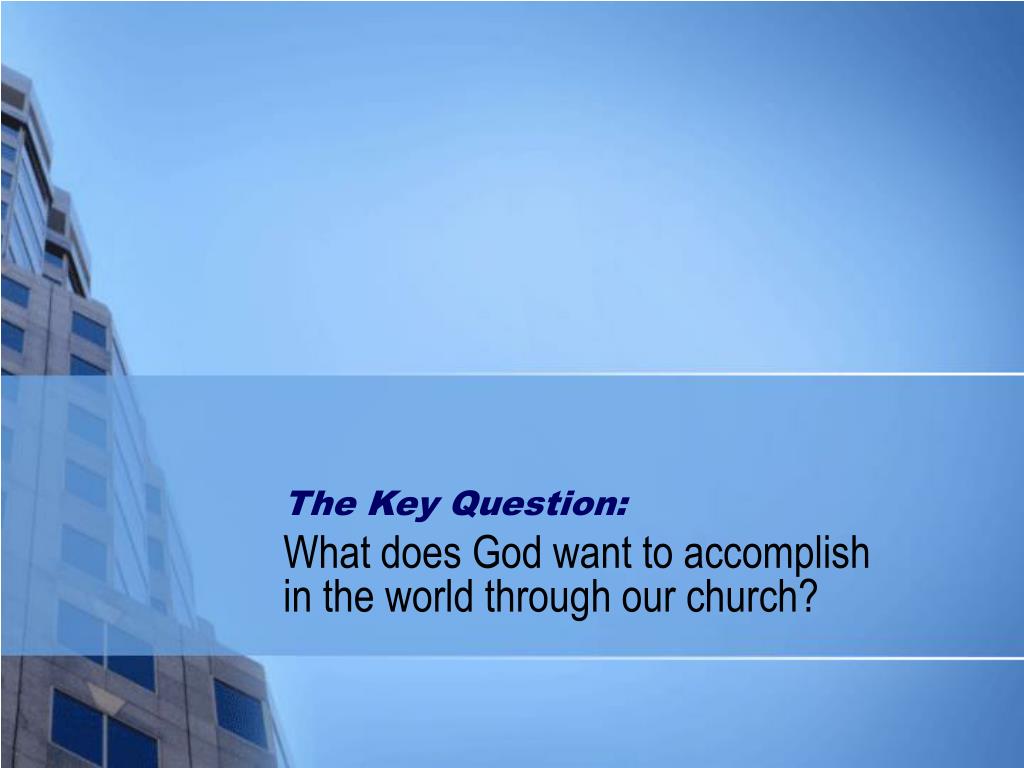 The Key Question:

What does God want to accomplish in the world through our church?